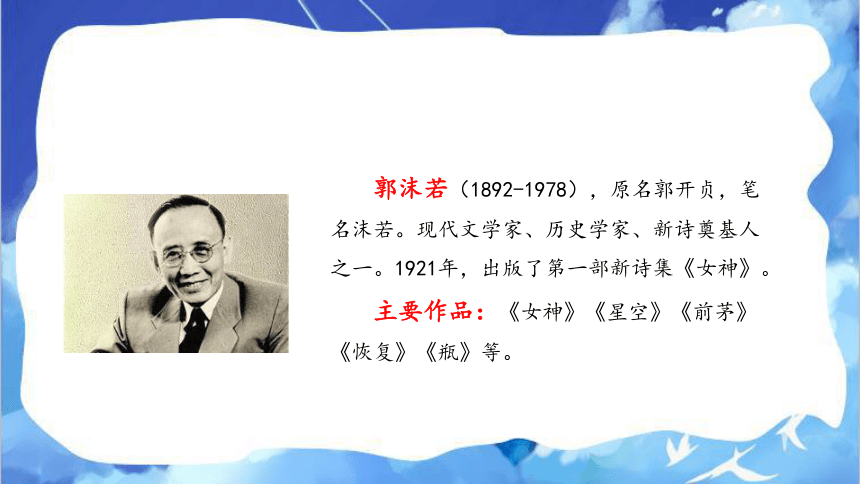 郭沫若（1892-1978），原名郭开贞，笔名沫若。现代文学家、历史学家、新诗奠基人之一。1921年，出版了第一部新诗集《女神》。

主要作品：《女神》《星空》《前茅》《恢复》《瓶》等。